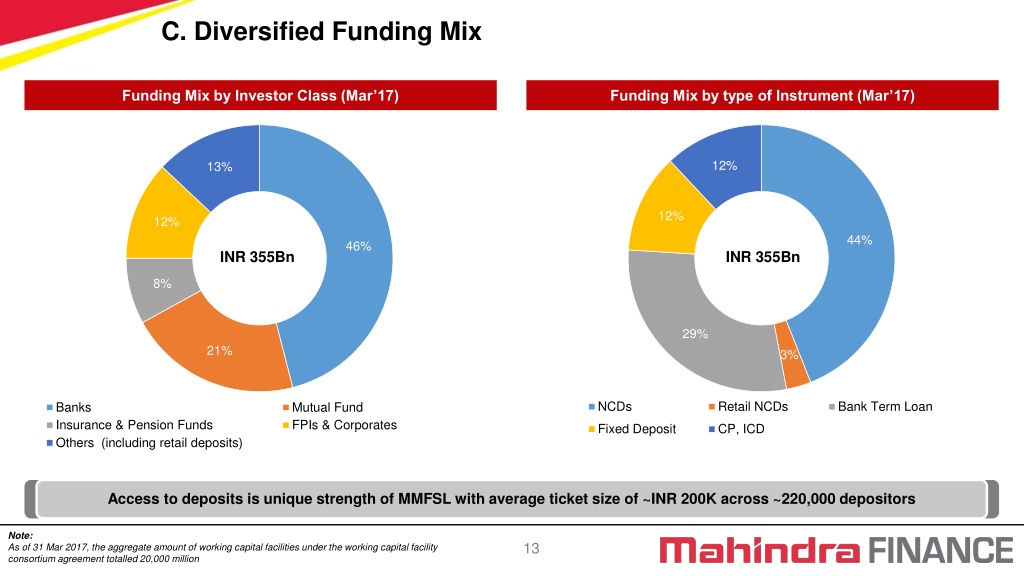 C. Diversified Funding Mix

Funding Mix by Investor Class (Mar'17)

13%

12%

46%

INR 355Bn

8%

21%

Banks
Mutual Fund
Insurance & Pension Funds
FPIs & Corporates
Others (including retail deposits)

Funding Mix by type of Instrument (Mar'17)

12%

12%

44%

INR 355Bn

29%

3%

NCDs
Retail NCDs
Bank Term Loan
Fixed Deposit
CP, ICD

Access to deposits is unique strength of MMFSL with average ticket size of ~INR 200K across ~220,000 depositors

Note:
As of 31 Mar 2017, the aggregate amount of working capital facilities under the working capital facility consortium agreement totalled 20,000 million

13

Mahindra FINANCE